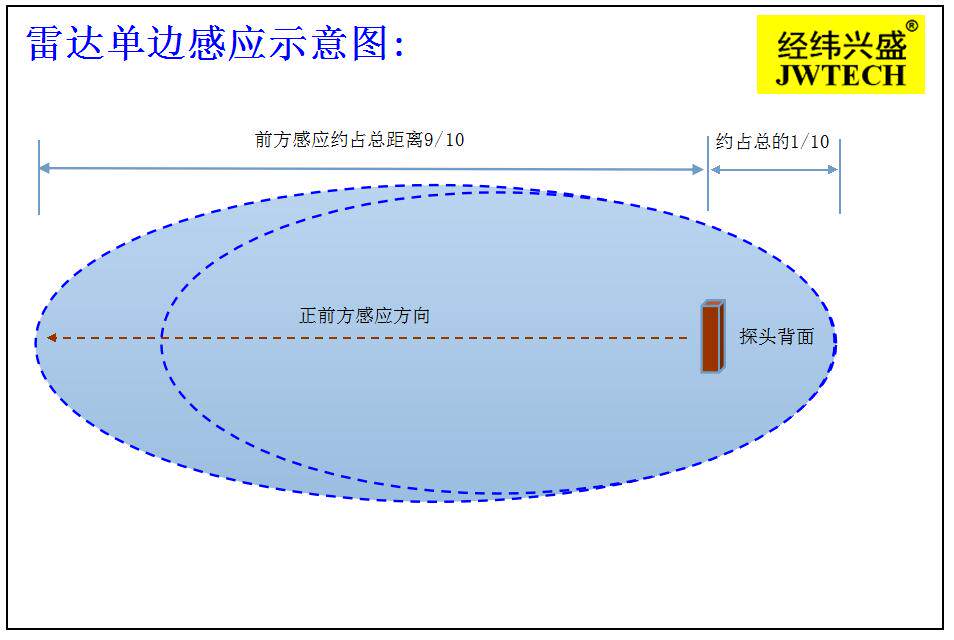 雷达单边感应示意图:

经纬兴盛®
JWTECH

前方感应约占总距离9/10

约占总的1/10

正前方感应方向

探头背面